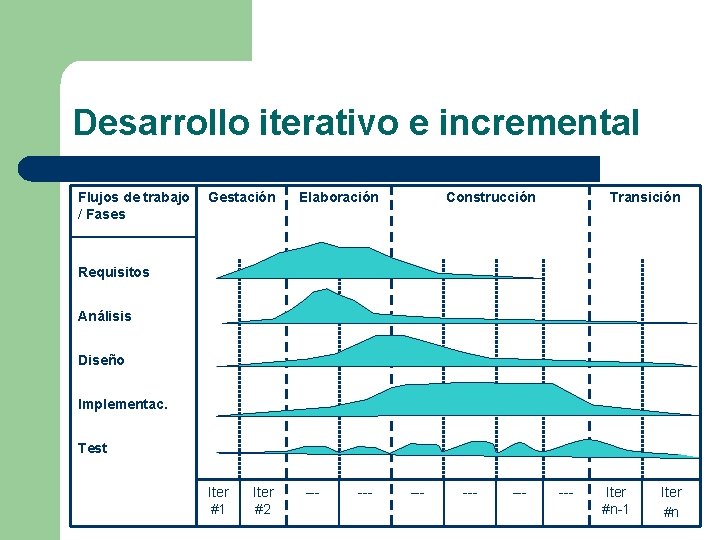 Desarrollo iterativo e incremental

Flujos de trabajo / Fases

Gestación

Elaboración

Construcción

Transición

Requisitos

Análisis

Diseño

Implementac.

Test

Iter #1

Iter #2

---

---

---

---

---

---

Iter #n-1

Iter #n